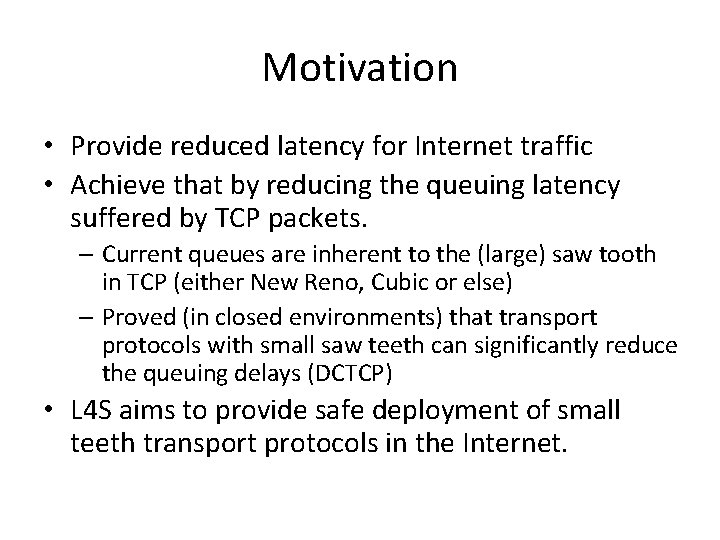 Motivation

• Provide reduced latency for Internet traffic
• Achieve that by reducing the queuing latency suffered by TCP packets.
  – Current queues are inherent to the (large) saw tooth in TCP (either New Reno, Cubic or else)
  – Proved (in closed environments) that transport protocols with small saw teeth can significantly reduce the queuing delays (DCTCP)
• L4S aims to provide safe deployment of small teeth transport protocols in the Internet.